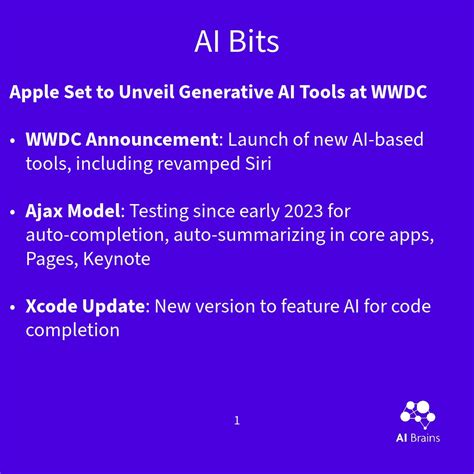 AI Bits

Apple Set to Unveil Generative AI Tools at WWDC

• WWDC Announcement: Launch of new AI-based tools, including revamped Siri

• Ajax Model: Testing since early 2023 for auto-completion, auto-summarizing in core apps, Pages, Keynote

• Xcode Update: New version to feature AI for code completion

1

AI Brains